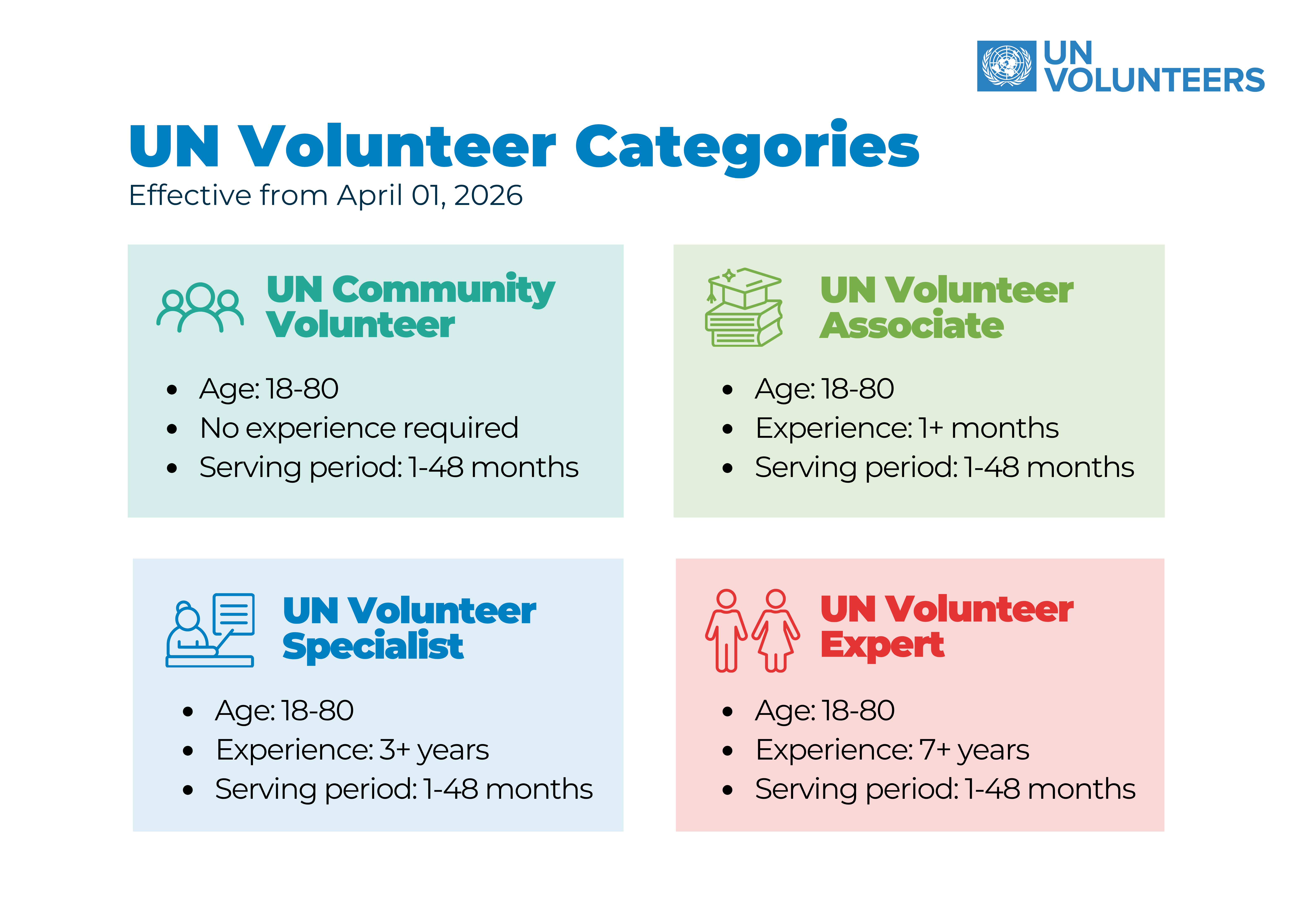 UN VOLUNTEERS

UN Volunteer Categories

Effective from April 01, 2026

UN Community Volunteer

- Age: 18-80
- No experience required
- Serving period: 1-48 months

UN Volunteer Associate

- Age: 18-80
- Experience: 1+ months
- Serving period: 1-48 months

UN Volunteer Specialist

- Age: 18-80
- Experience: 3+ years
- Serving period: 1-48 months

UN Volunteer Expert

- Age: 18-80
- Experience: 7+ years
- Serving period: 1-48 months